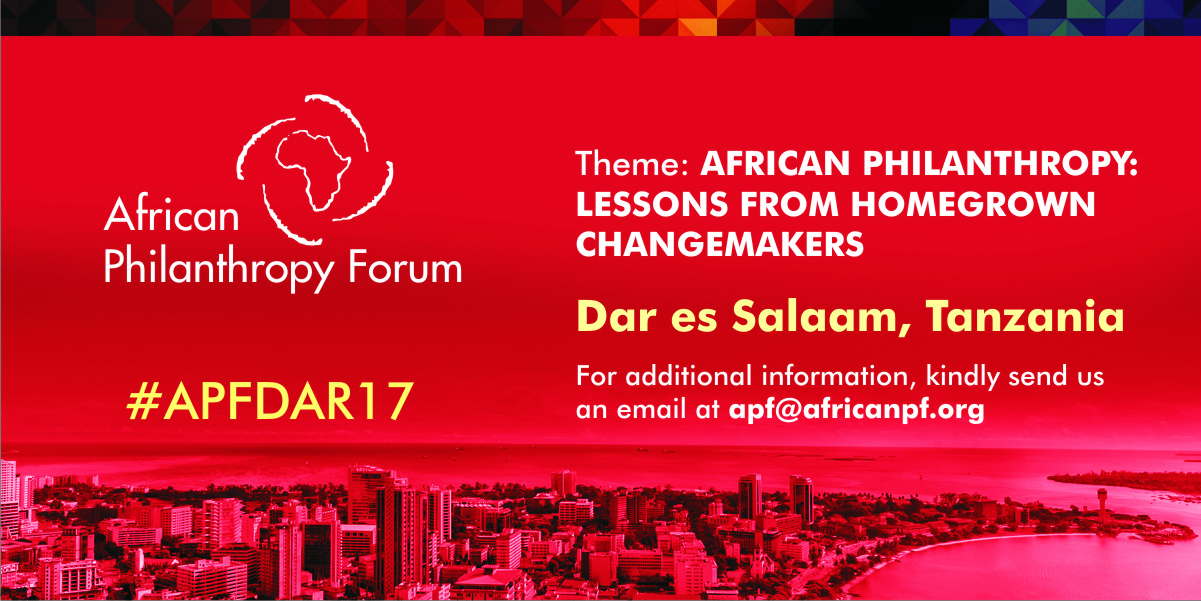 African Philanthropy Forum

#APFDAR17

Theme: AFRICAN PHILANTHROPY: LESSONS FROM HOMEGROWN CHANGEMAKERS

Dar es Salaam, Tanzania

For additional information, kindly send us an email at apf@africanpf.org